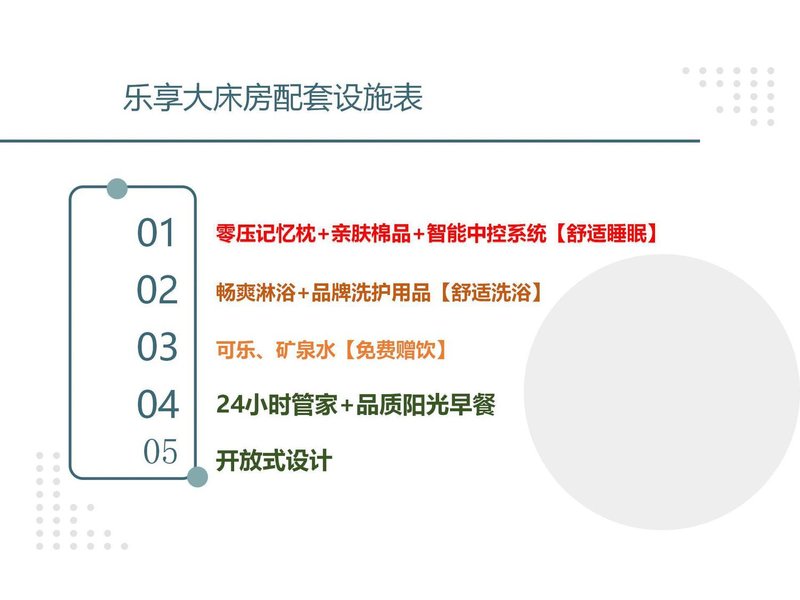 乐享大床房配套设施表

01 零压记忆枕+亲肤棉品+智能中控系统【舒适睡眠】

02 畅爽淋浴+品牌洗护用品【舒适洗浴】

03 可乐、矿泉水【免费赠饮】

04 24小时管家+品质阳光早餐

05 开放式设计